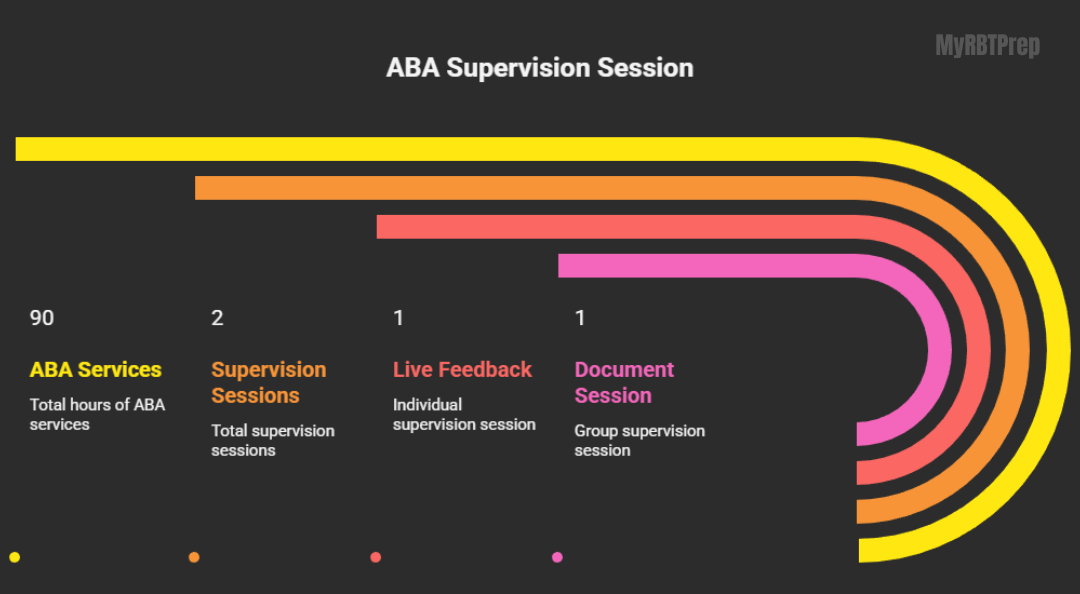 MyRBTPrep

ABA Supervision Session

90

ABA Services

Total hours of ABA services

2

Supervision Sessions

Total supervision sessions

1

Live Feedback

Individual supervision session

1

Document Session

Group supervision session